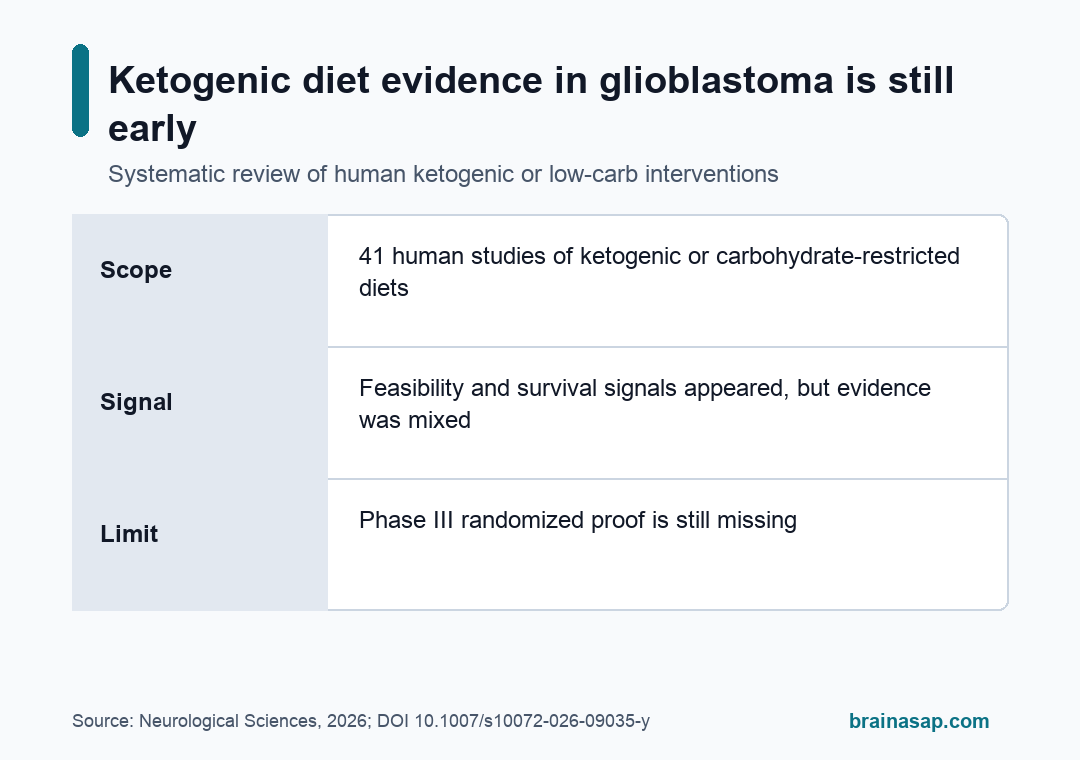 Ketogenic diet evidence in glioblastoma is still early

Systematic review of human ketogenic or low-carb interventions

| Scope | 41 human studies of ketogenic or carbohydrate-restricted diets |
|---|---|
| Signal | Feasibility and survival signals appeared, but evidence was mixed |
| Limit | Phase III randomized proof is still missing |

Source: Neurological Sciences, 2026; DOI 10.1007/s10072-026-09035-y

brainasap.com